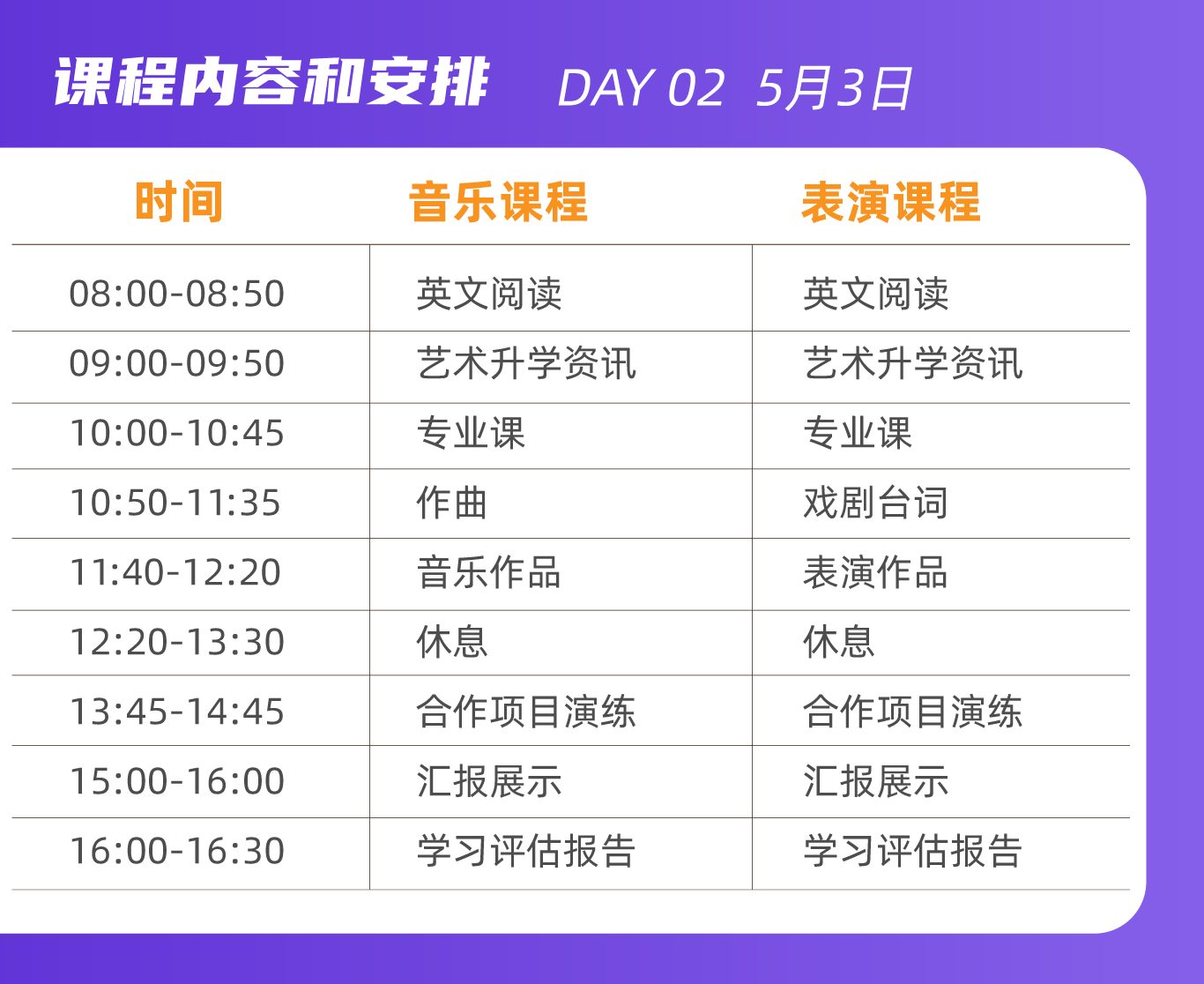 课程内容和安排 DAY 02 5月3日

| 时间 | 音乐课程 | 表演课程 |
|---|---|---|
| 08:00-08:50 | 英文阅读 | 英文阅读 |
| 09:00-09:50 | 艺术升学资讯 | 艺术升学资讯 |
| 10:00-10:45 | 专业课 | 专业课 |
| 10:50-11:35 | 作曲 | 戏剧台词 |
| 11:40-12:20 | 音乐作品 | 表演作品 |
| 12:20-13:30 | 休息 | 休息 |
| 13:45-14:45 | 合作项目演练 | 合作项目演练 |
| 15:00-16:00 | 汇报展示 | 汇报展示 |
| 16:00-16:30 | 学习评估报告 | 学习评估报告 |